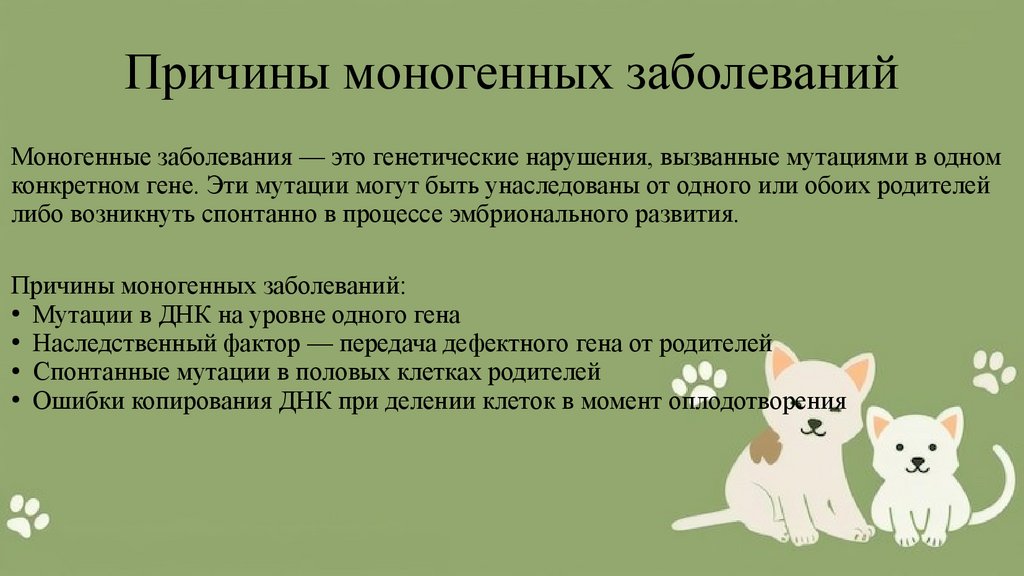 Причины моногенных заболеваний

Моногенные заболевания — это генетические нарушения, вызванные мутациями в одном конкретном гене. Эти мутации могут быть унаследованы от одного или обоих родителей либо возникнуть спонтанно в процессе эмбрионального развития.

Причины моногенных заболеваний:
• Мутации в ДНК на уровне одного гена
• Наследственный фактор — передача дефектного гена от родителей
• Спонтанные мутации в половых клетках родителей
• Ошибки копирования ДНК при делении клеток в момент оплодотворения